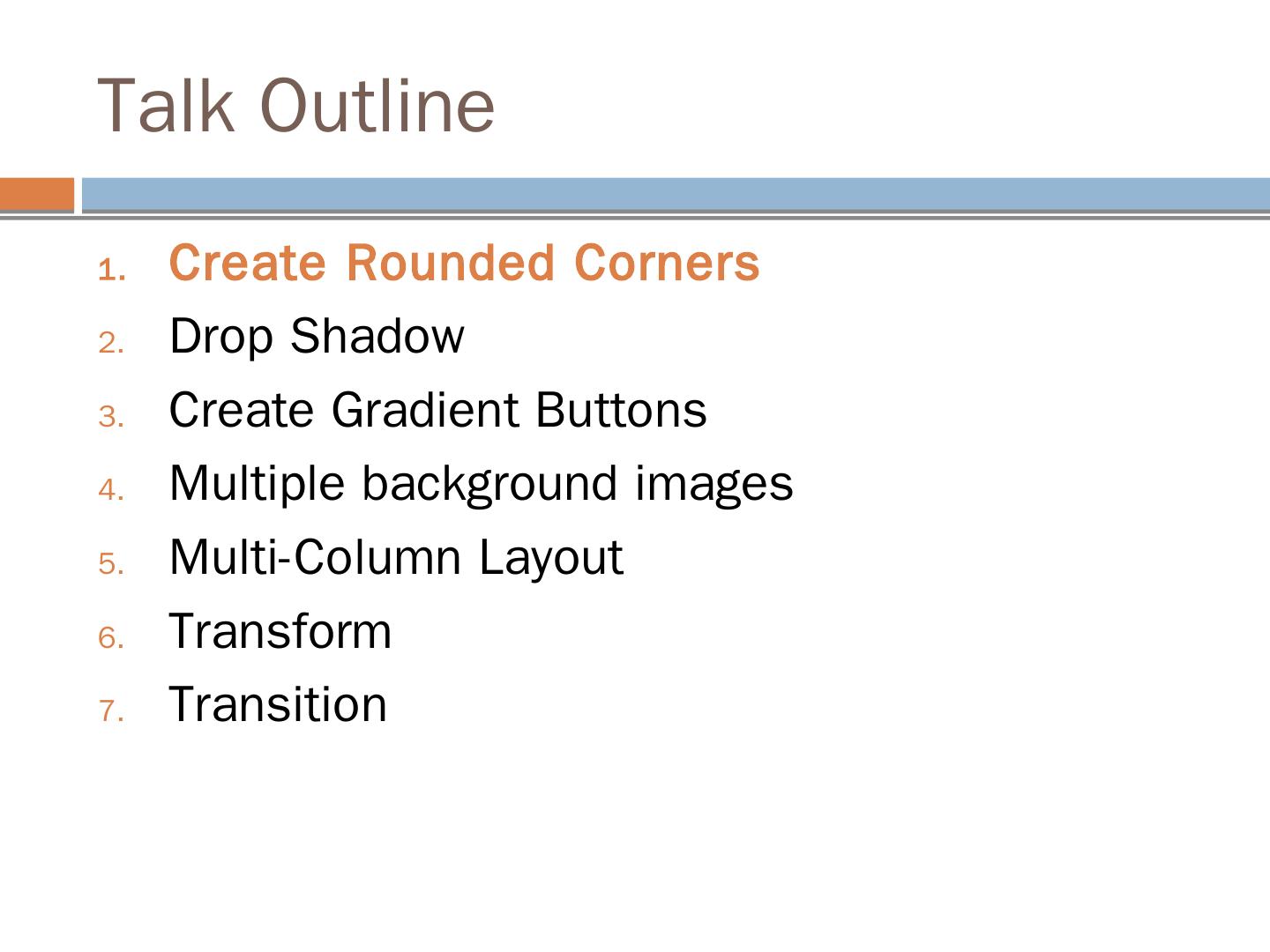 Talk Outline

1. Create Rounded Corners
2. Drop Shadow
3. Create Gradient Buttons
4. Multiple background images
5. Multi-Column Layout
6. Transform
7. Transition